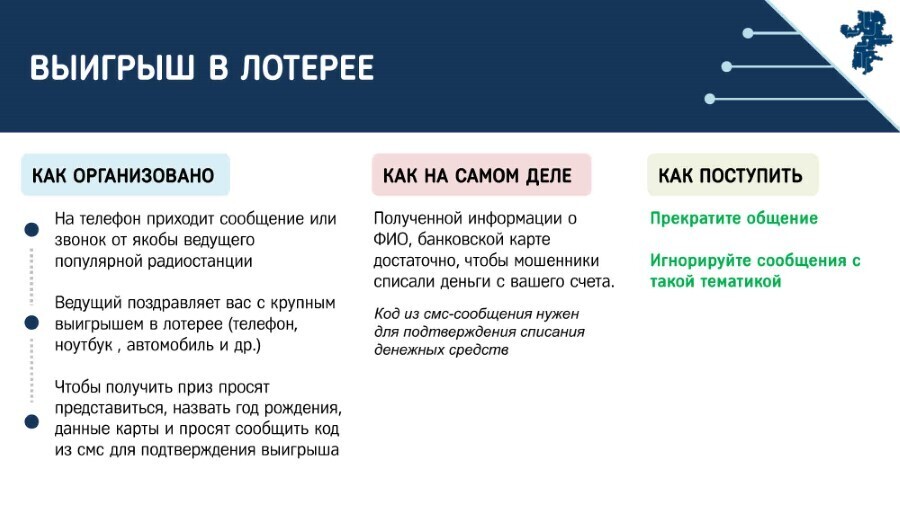 ВЫИГРЫШ В ЛОТЕРЕЕ

КАК ОРГАНИЗОВАНО

На телефон приходит сообщение или звонок от якобы ведущего популярной радиостанции

Ведущий поздравляет вас с крупным выигрышем в лотерее (телефон, ноутбук , автомобиль и др.)

Чтобы получить приз просят представиться, назвать год рождения, данные карты и просят сообщить код из смс для подтверждения выигрыша

КАК НА САМОМ ДЕЛЕ

Полученной информации о ФИО, банковской карте достаточно, чтобы мошенники списали деньги с вашего счета.

Код из смс-сообщения нужен для подтверждения списания денежных средств

КАК ПОСТУПИТЬ

Прекратите общение

Игнорируйте сообщения с такой тематикой